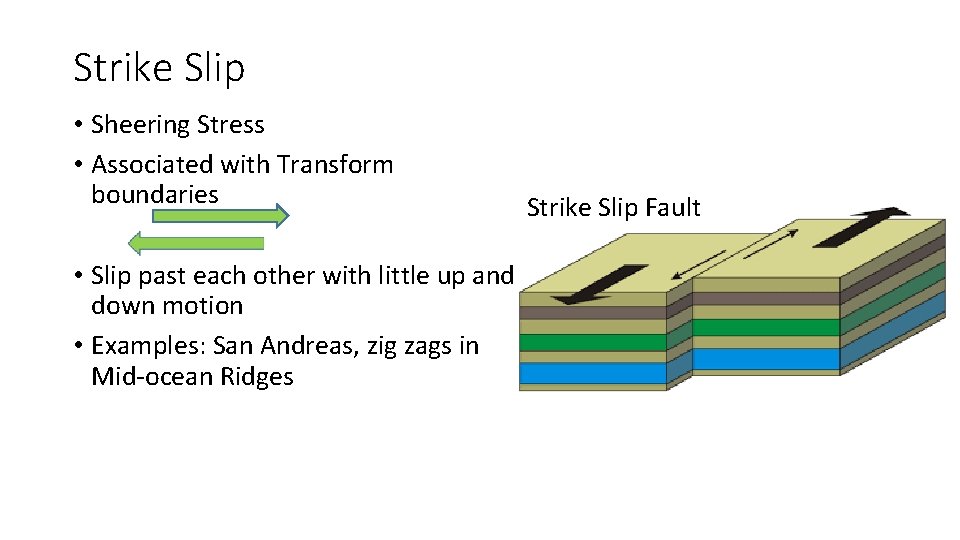 Strike Slip

• Sheering Stress
• Associated with Transform boundaries

• Slip past each other with little up and down motion
• Examples: San Andreas, zig zags in Mid-ocean Ridges

Strike Slip Fault